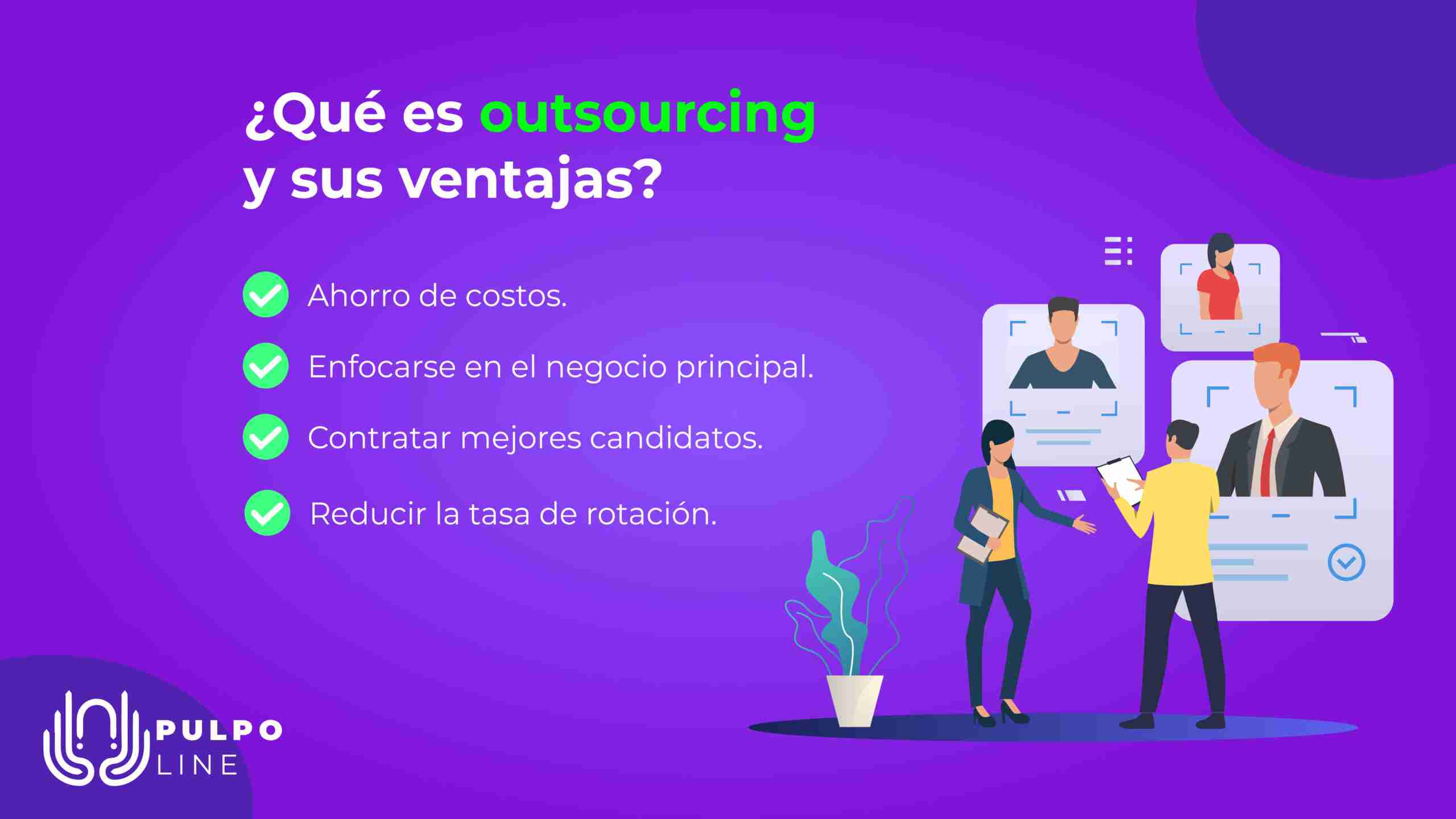 ¿Qué es outsourcing y sus ventajas?

Ahorro de costos.

Enfocarse en el negocio principal.

Contratar mejores candidatos.

Reducir la tasa de rotación.

PULPO LINE